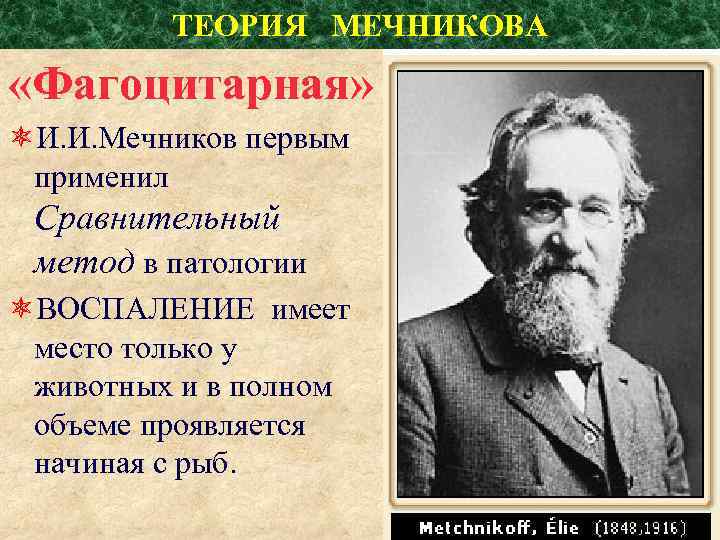 ТЕОРИЯ МЕЧНИКОВА

«Фагоцитарная»

И.И.Мечников первым применил Сравнительный метод в патологии

ВОСПАЛЕНИЕ имеет место только у животных и в полном объеме проявляется начиная с рыб.

Metchnikoff, Élie (1848,1916)